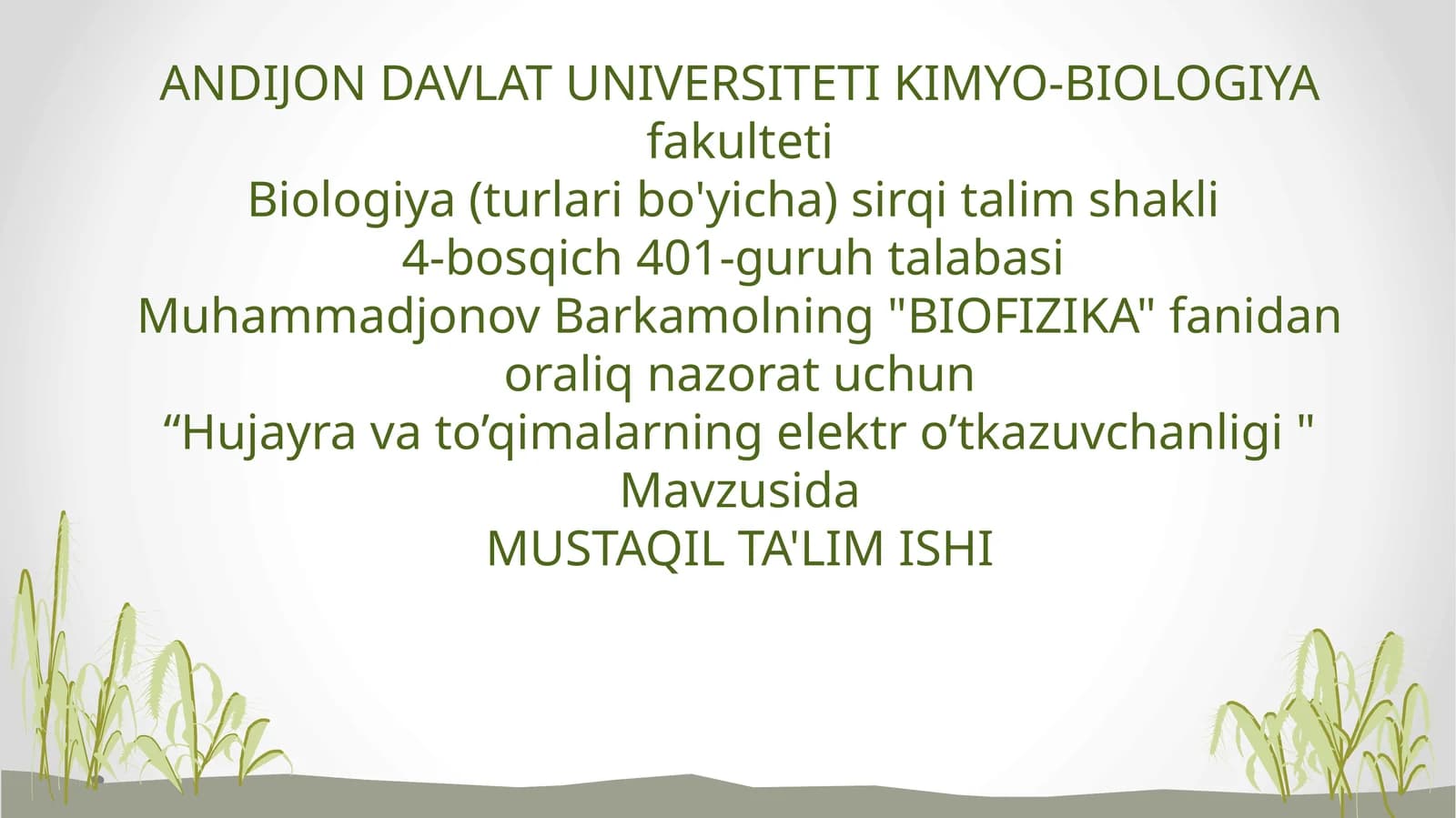 ANDIJON DAVLAT UNIVERSITETI KIMYO-BIOLOGIYA fakulteti
Biologiya (turlari bo'yicha) sirqi talim shakli
4-bosqich 401-guruh talabasi
Muhammadjonov Barkamolning "BIOFIZIKA" fanidan oraliq nazorat uchun
“Hujayra va to’qimalarning elektr o’tkazuvchanligi " Mavzusida
MUSTAQIL TA'LIM ISHI